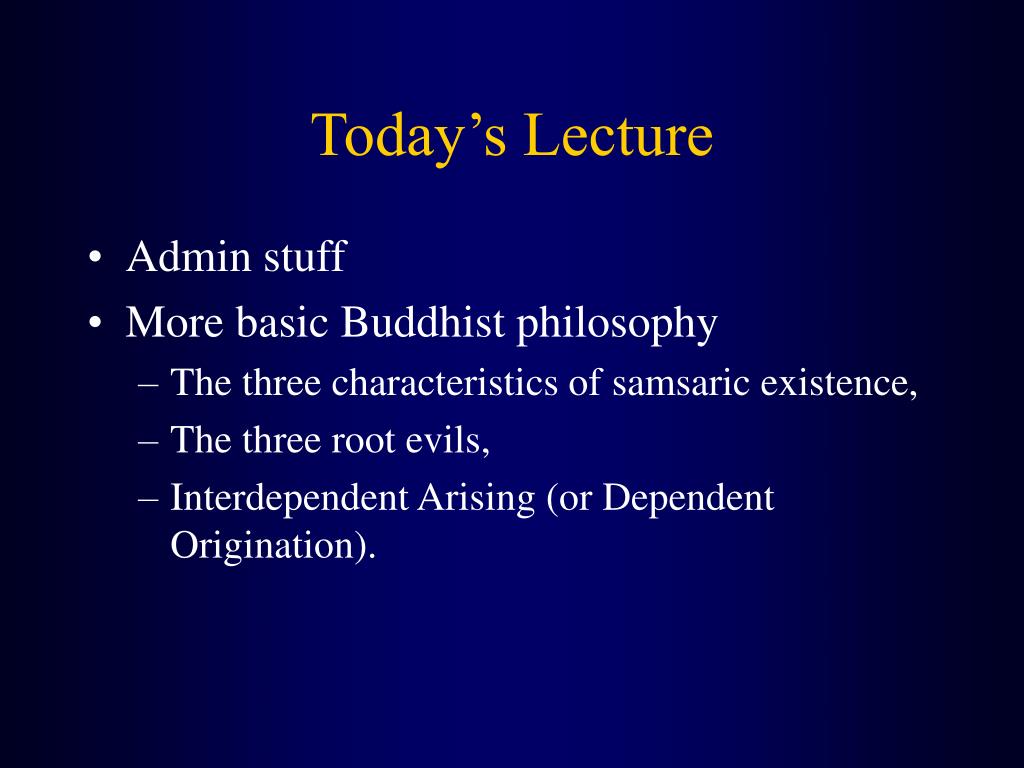 Today’s Lecture

• Admin stuff
• More basic Buddhist philosophy
– The three characteristics of samsaric existence,
– The three root evils,
– Interdependent Arising (or Dependent Origination).